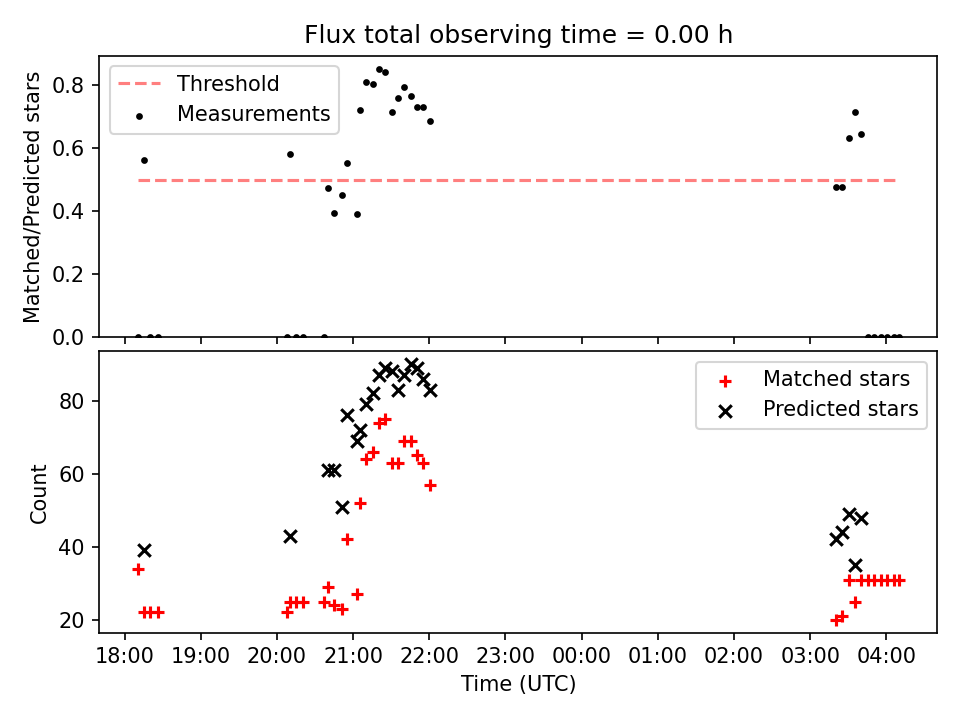 Flux total observing time = 0.00 h

Threshold
Measurements

Matched/Predicted stars

0.8
0.6
0.4
0.2
0.0

Matched stars
Predicted stars

Count

80
60
40
20

18:00
19:00
20:00
21:00
22:00
23:00
00:00
01:00
02:00
03:00
04:00

Time (UTC)